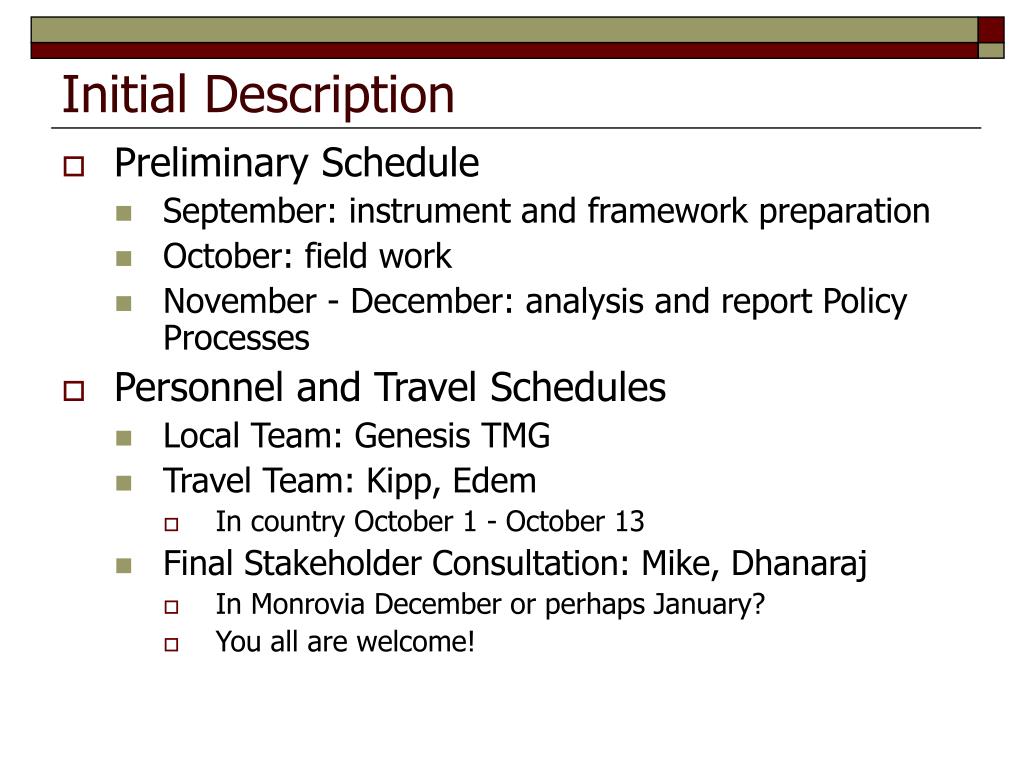 Initial Description

Preliminary Schedule

September: instrument and framework preparation

October: field work

November - December: analysis and report Policy Processes

Personnel and Travel Schedules

Local Team: Genesis TMG

Travel Team: Kipp, Edem

In country October 1 - October 13

Final Stakeholder Consultation: Mike, Dhanaraj

In Monrovia December or perhaps January?

You all are welcome!